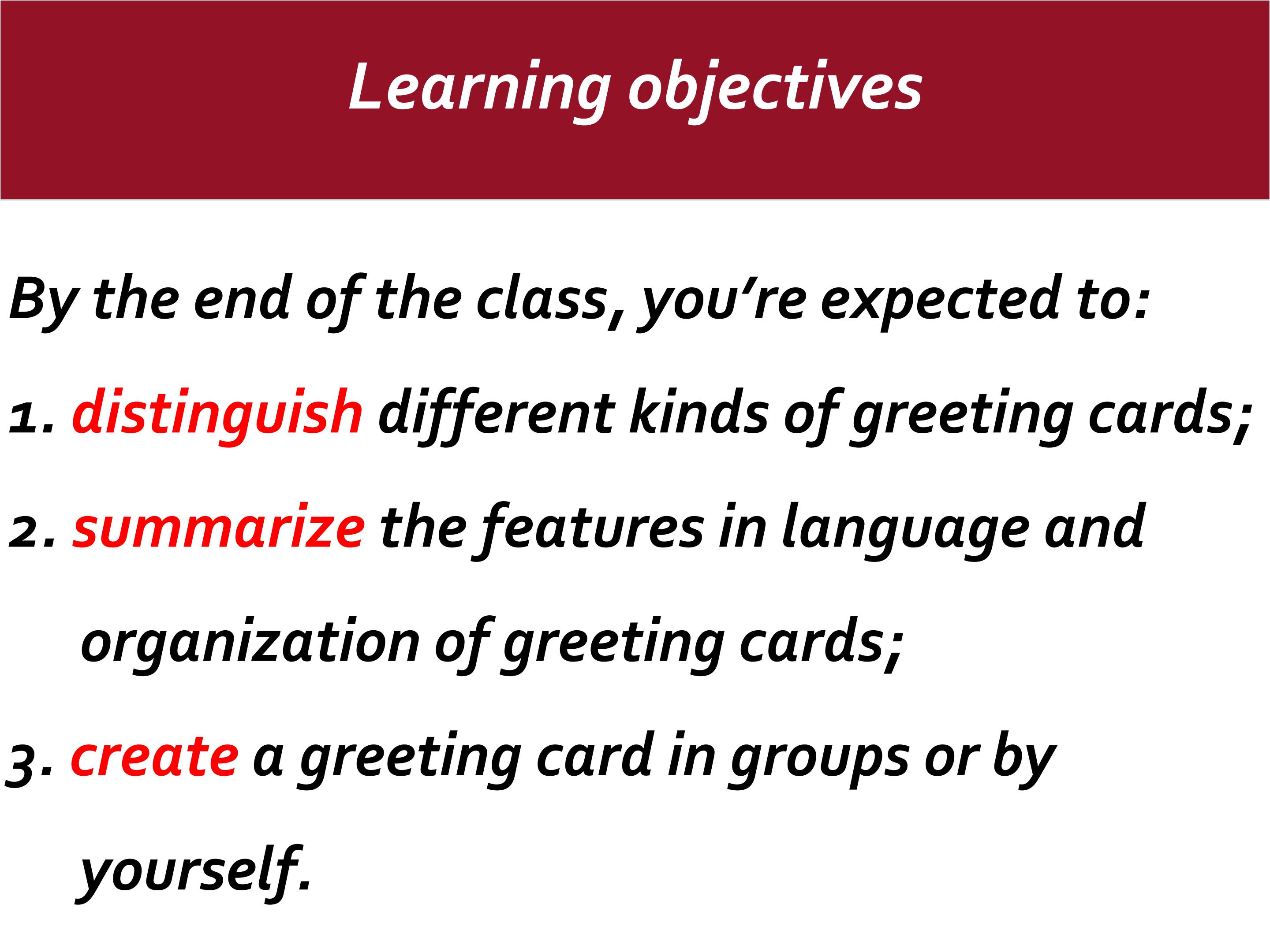 Learning objectives

By the end of the class, you're expected to:

1. distinguish different kinds of greeting cards;

2. summarize the features in language and organization of greeting cards;

3. create a greeting card in groups or by yourself.